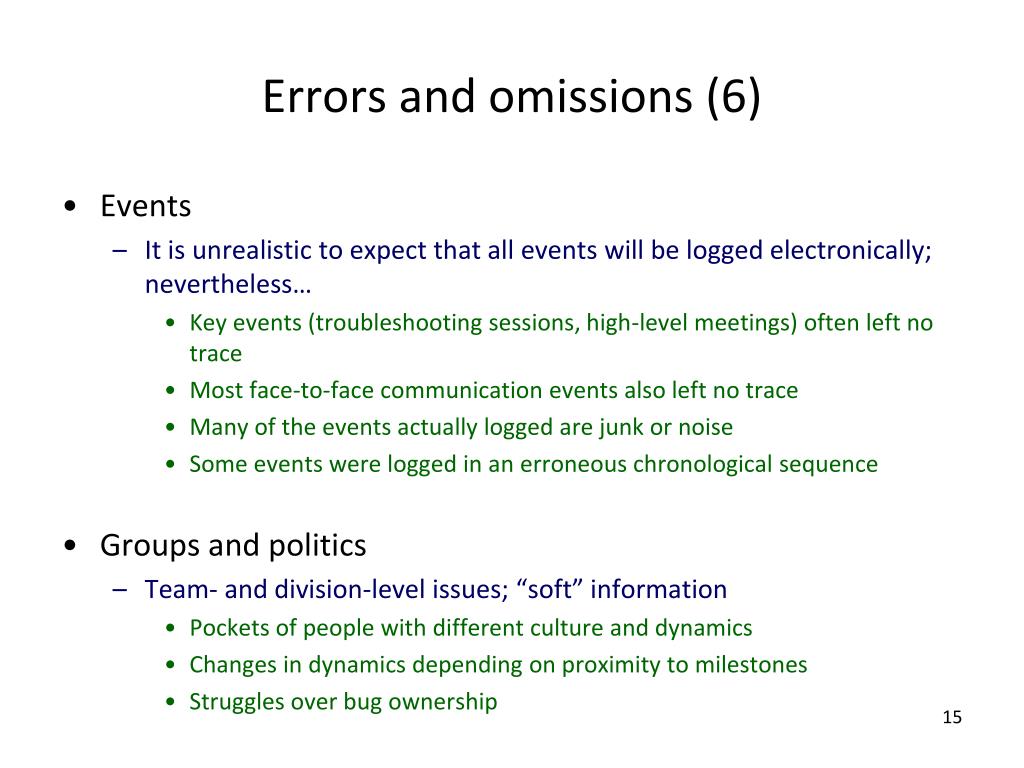 Errors and omissions (6)

• Events
– It is unrealistic to expect that all events will be logged electronically; nevertheless…
• Key events (troubleshooting sessions, high-level meetings) often left no trace
• Most face-to-face communication events also left no trace
• Many of the events actually logged are junk or noise
• Some events were logged in an erroneous chronological sequence

• Groups and politics
– Team- and division-level issues; “soft” information
• Pockets of people with different culture and dynamics
• Changes in dynamics depending on proximity to milestones
• Struggles over bug ownership

15